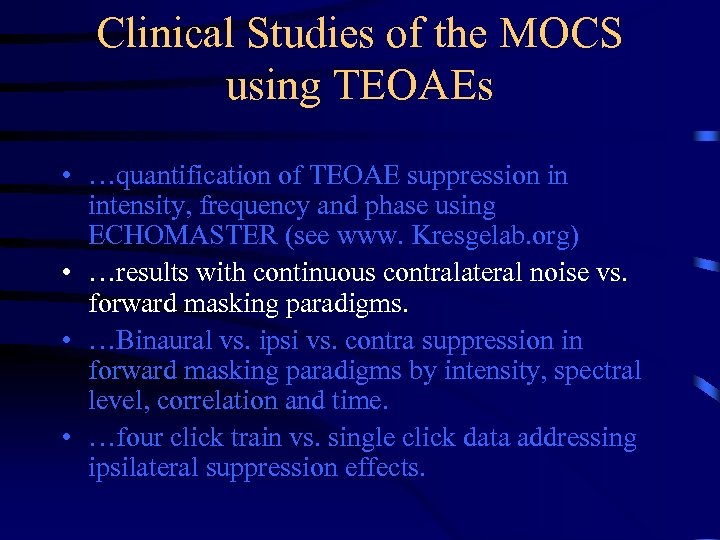 Clinical Studies of the MOCS using TEOAEs

• …quantification of TEOAE suppression in intensity, frequency and phase using ECHOMASTER (see www. Kresgelab.org)
• …results with continuous contralateral noise vs. forward masking paradigms.
• …Binaural vs. ipsi vs. contra suppression in forward masking paradigms by intensity, spectral level, correlation and time.
• …four click train vs. single click data addressing ipsilateral suppression effects.